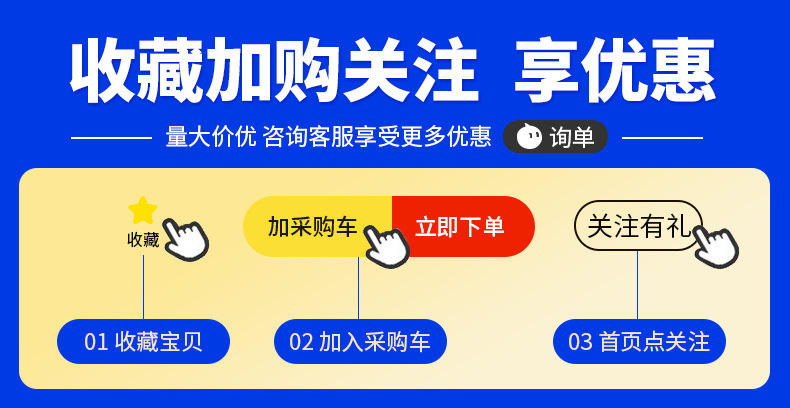 收藏加购关注 享优惠

量大价优 咨询客服享受更多优惠 询单

收藏

加采购车 立即下单

关注有礼

01 收藏宝贝

02 加入采购车

03 首页点关注